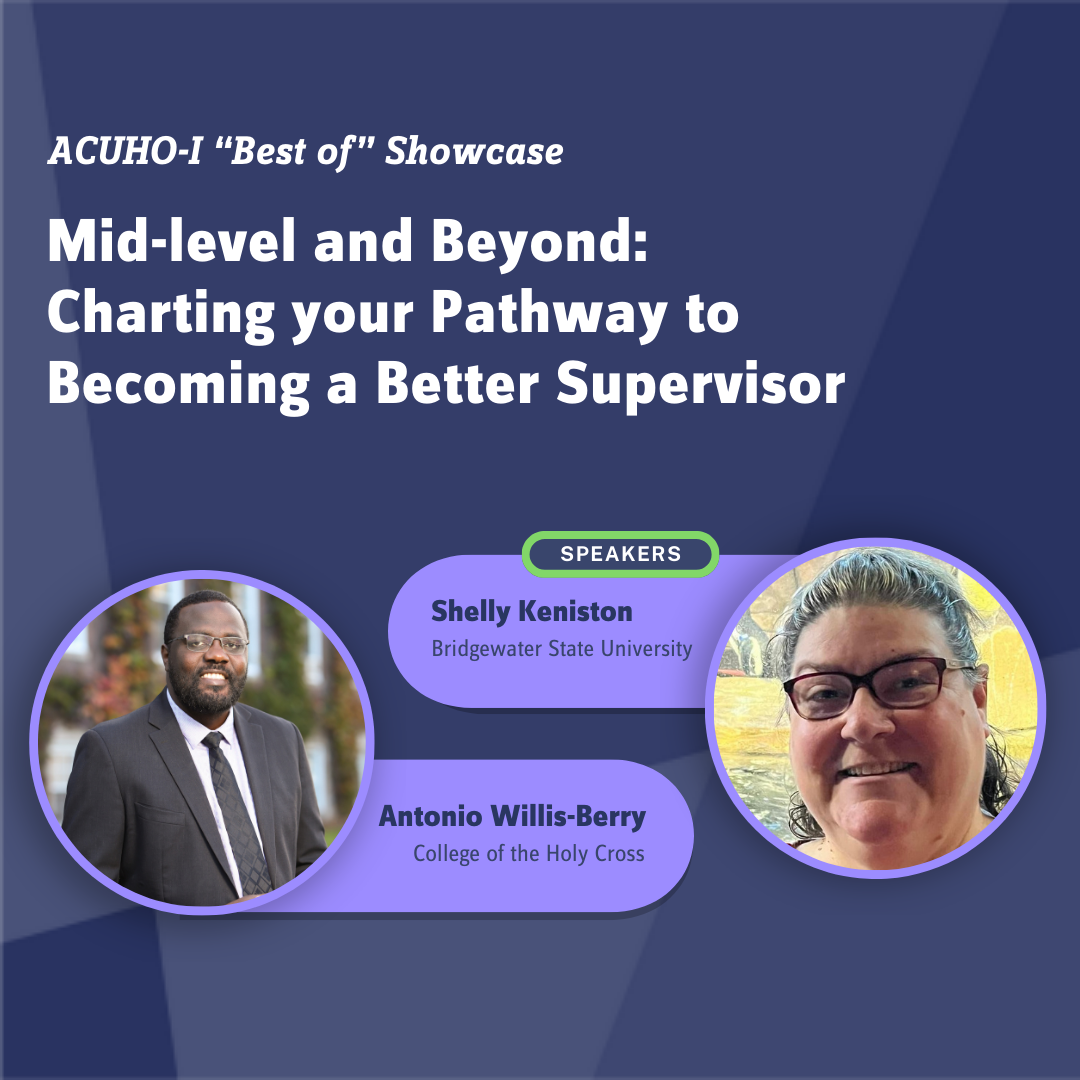 ACUHO-I “Best of” Showcase

Mid-level and Beyond: Charting your Pathway to Becoming a Better Supervisor

SPEAKERS

Shelly Keniston
Bridgewater State University

Antonio Willis-Berry
College of the Holy Cross